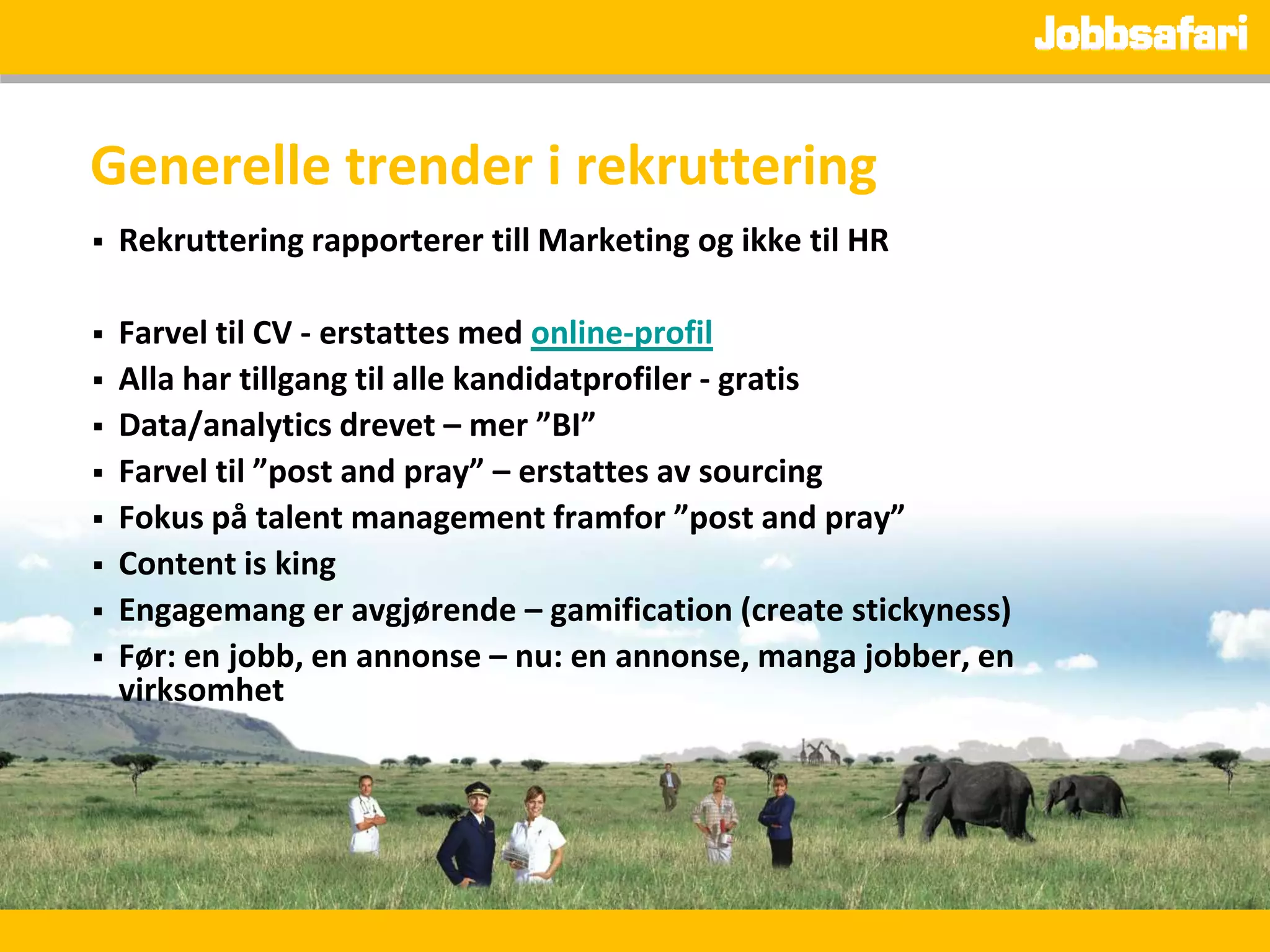 Jobbsafari

Generelle trender i rekruttering

▪ Rekruttering rapporterer till Marketing og ikke til HR

▪ Farvel til CV - erstattes med online-profil
▪ Alla har tillgang til alle kandidatprofiler - gratis
▪ Data/analytics drevet – mer ”BI”
▪ Farvel til ”post and pray” – erstattes av sourcing
▪ Fokus på talent management framfor ”post and pray”
▪ Content is king
▪ Engagemang er avgjørende – gamification (create stickyness)
▪ Før: en jobb, en annonse – nu: en annonse, manga jobber, en virksomhet